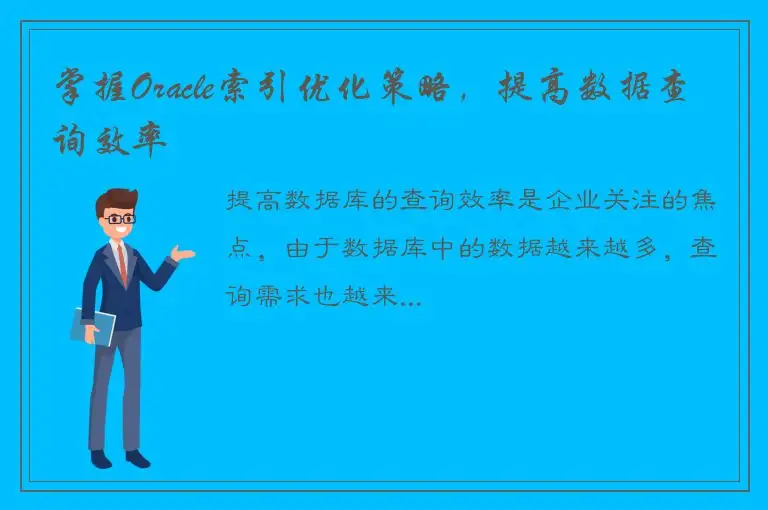 掌握Oracle索引优化策略，提高数据查询效率

提高数据库的查询效率是企业关注的焦点，由于数据库中的数据越来越多，查询需求也越来...